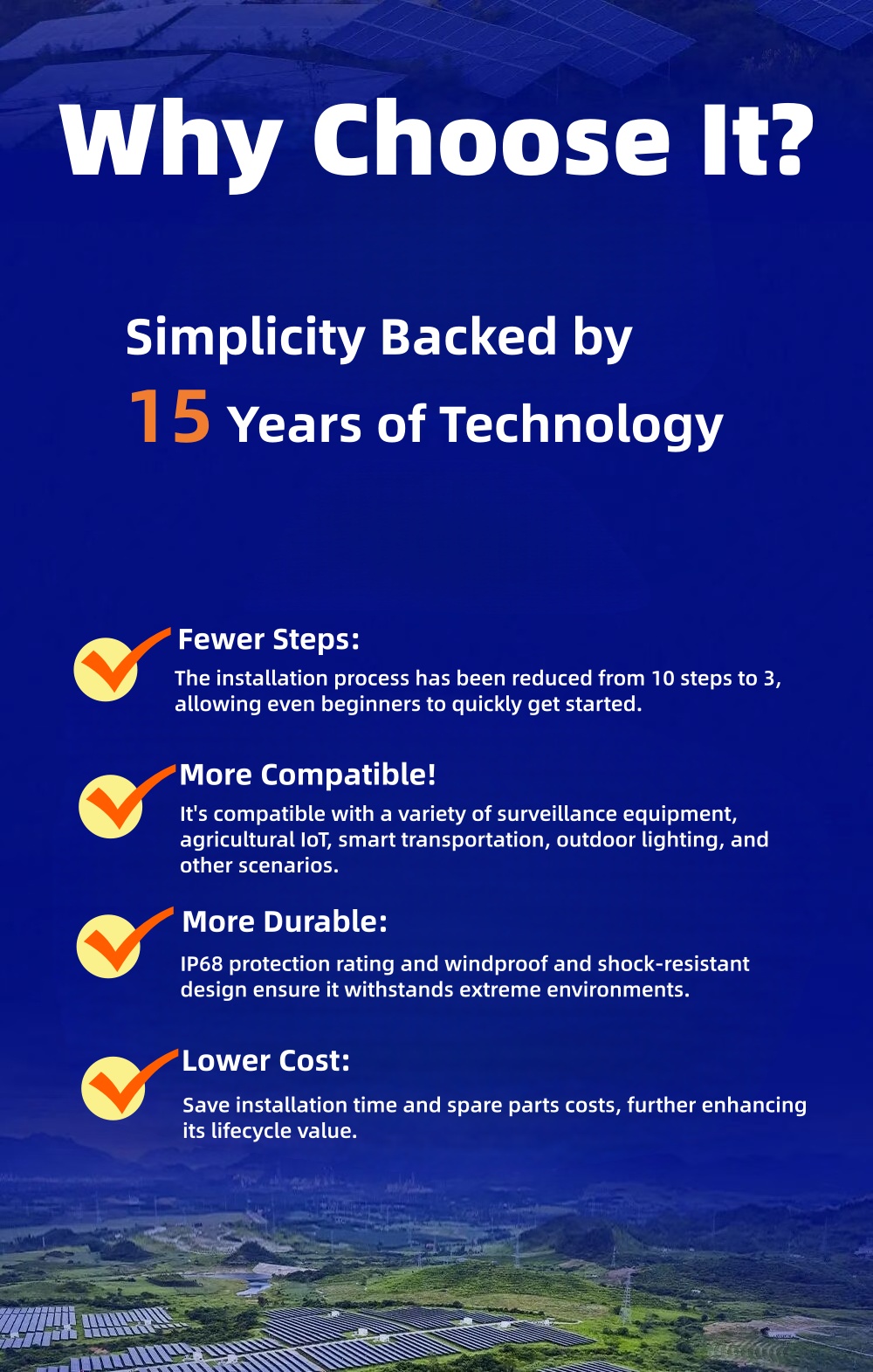 Why Choose It?

Simplicity Backed by
15 Years of Technology

Fewer Steps:
The installation process has been reduced from 10 steps to 3, allowing even beginners to quickly get started.

More Compatible!
It's compatible with a variety of surveillance equipment, agricultural IoT, smart transportation, outdoor lighting, and other scenarios.

More Durable:
IP68 protection rating and windproof and shock-resistant design ensure it withstands extreme environments.

Lower Cost:
Save installation time and spare parts costs, further enhancing its lifecycle value.